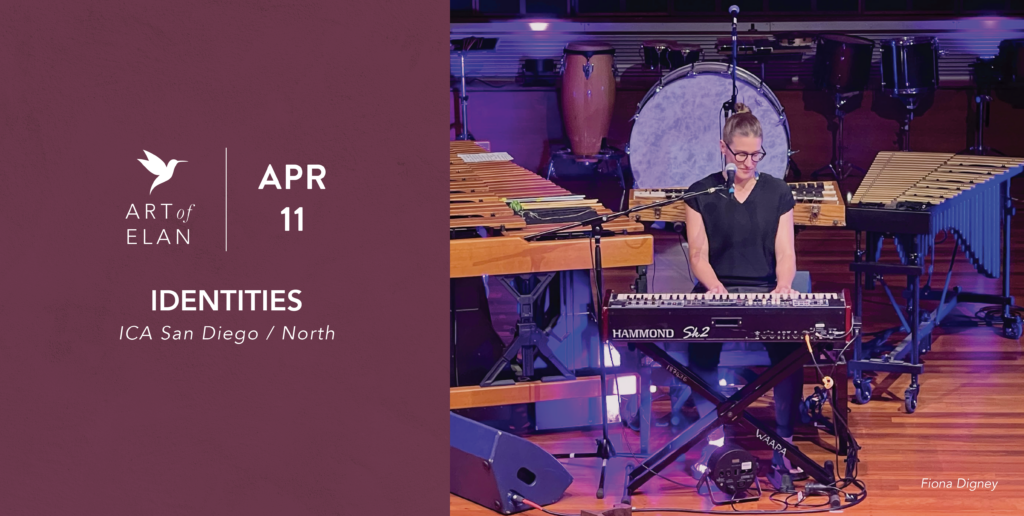 ART of ELAN

APR 11

IDENTITIES

ICA San Diego / North

HAMMOND Sk2

WAAPA

Fiona Digney